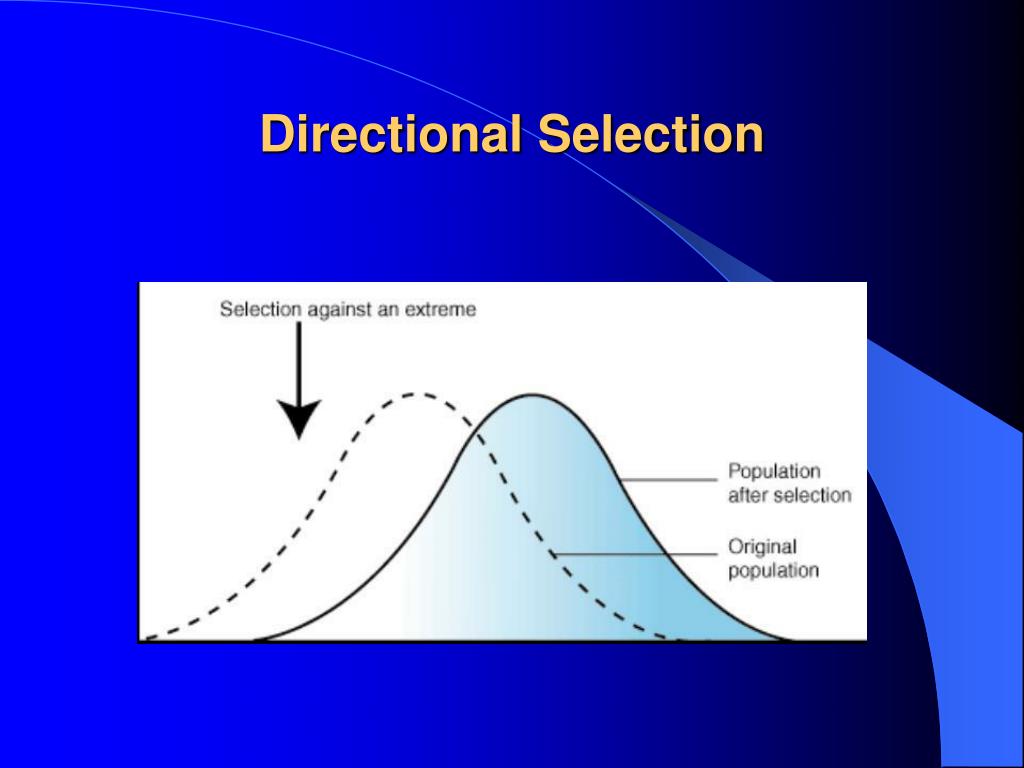 Directional Selection

Selection against an extreme

Population after selection

Original population